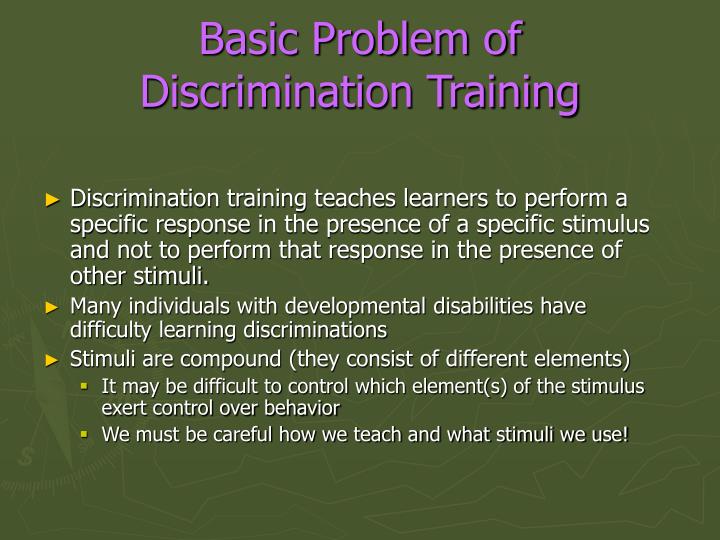 Basic Problem of Discrimination Training

► Discrimination training teaches learners to perform a specific response in the presence of a specific stimulus and not to perform that response in the presence of other stimuli.

► Many individuals with developmental disabilities have difficulty learning discriminations

► Stimuli are compound (they consist of different elements)

▪ It may be difficult to control which element(s) of the stimulus exert control over behavior

▪ We must be careful how we teach and what stimuli we use!